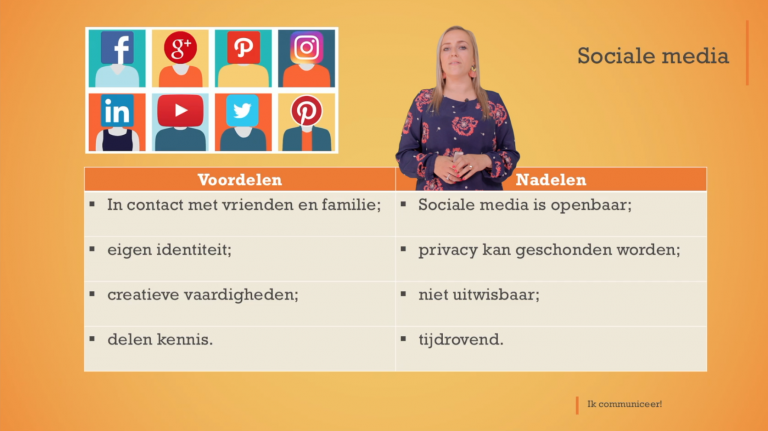 Sociale media

| Voordelen | Nadelen |
|---|---|
| ▪ In contact met vrienden en familie; | ▪ Sociale media is openbaar; |
| ▪ eigen identiteit; | ▪ privacy kan geschonden worden; |
| ▪ creatieve vaardigheden; | ▪ niet uitwisbaar; |
| ▪ delen kennis. | ▪ tijdrovend. |

Ik communiceer!